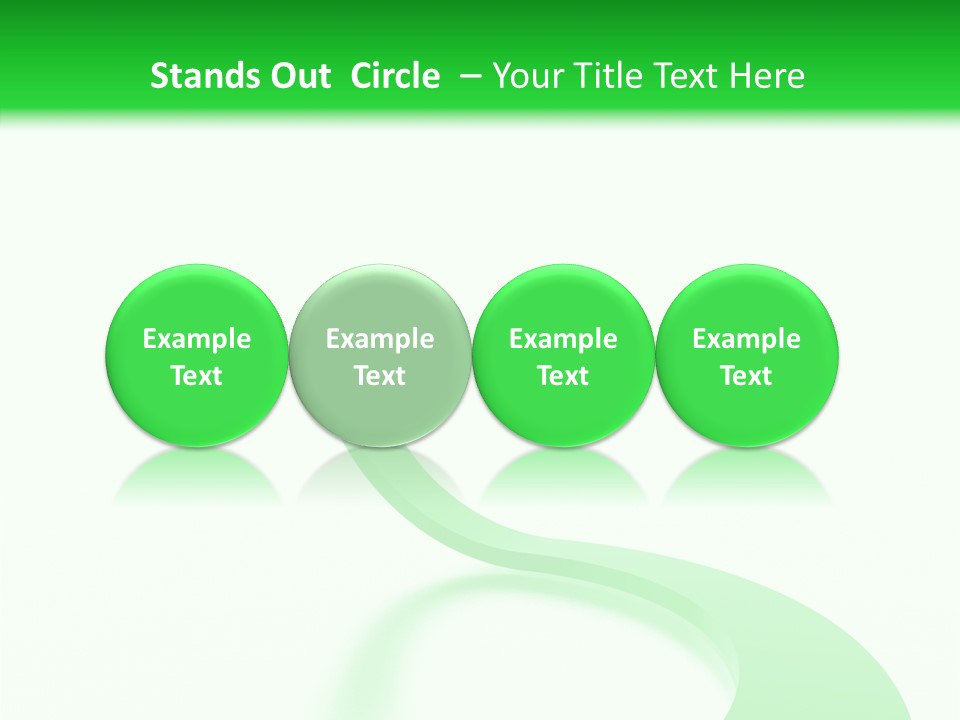 Stands Out Circle – Your Title Text Here

Example Text

Example Text

Example Text

Example Text